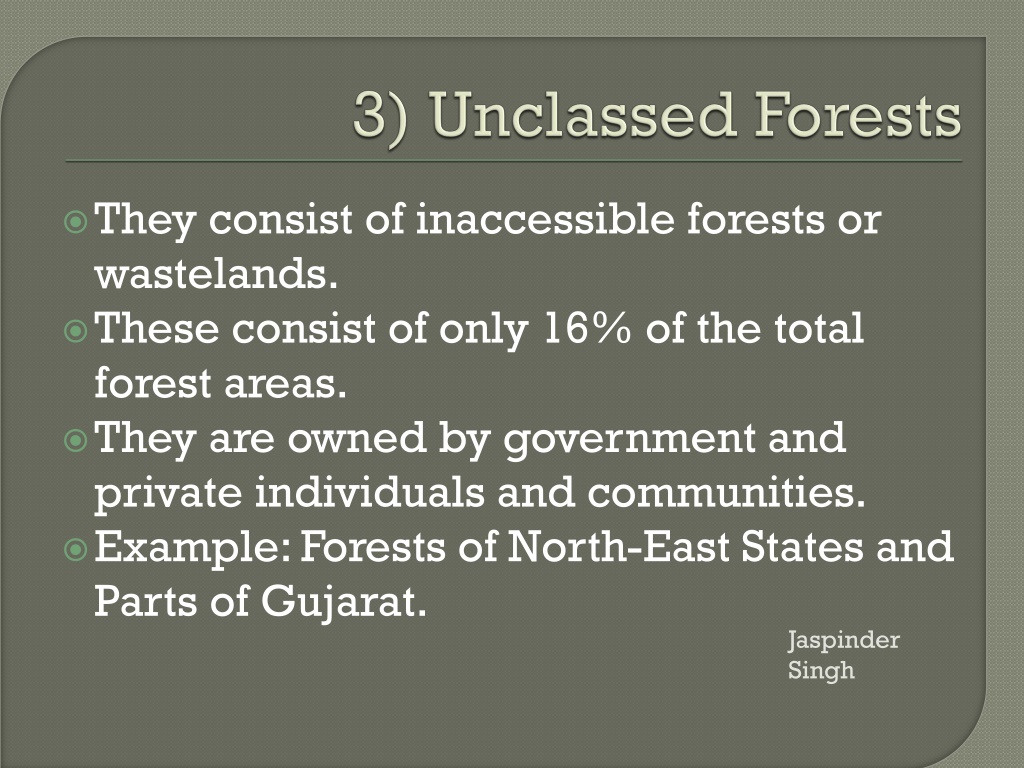 3) Unclassed Forests

They consist of inaccessible forests or wastelands.

These consist of only 16% of the total forest areas.

They are owned by government and private individuals and communities.

Example: Forests of North-East States and Parts of Gujarat.

Jaspinder Singh